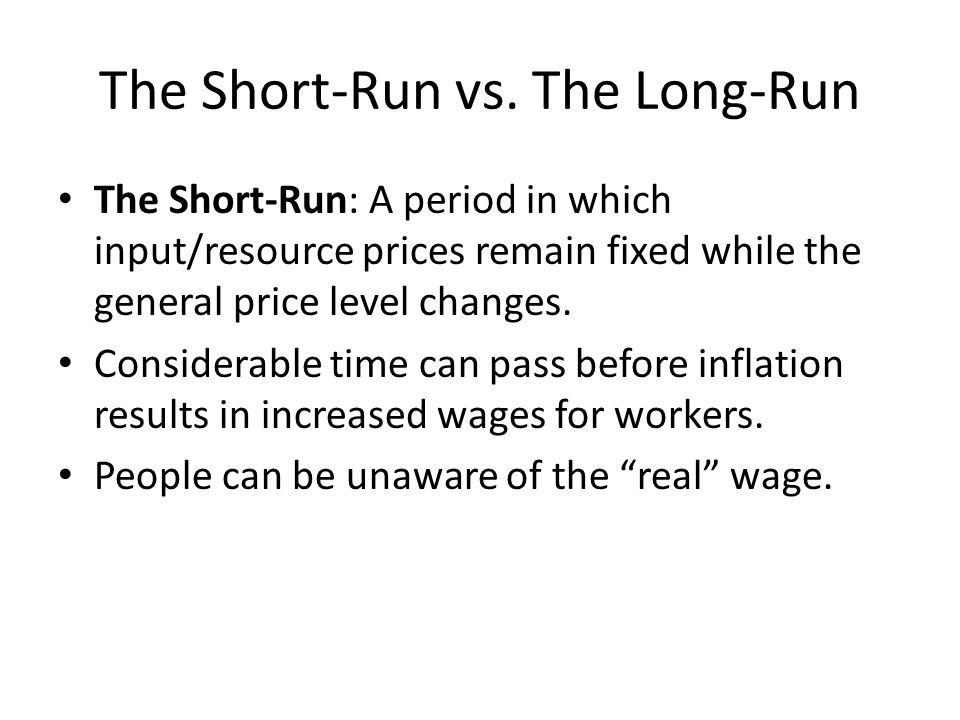 The Short-Run vs. The Long-Run

• The Short-Run: A period in which input/resource prices remain fixed while the general price level changes.
• Considerable time can pass before inflation results in increased wages for workers.
• People can be unaware of the “real” wage.